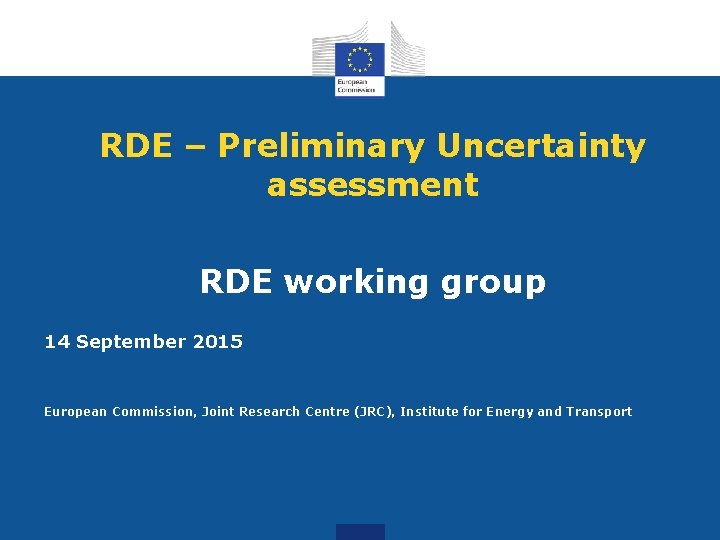 European Commission

RDE – Preliminary Uncertainty assessment

RDE working group

14 September 2015

European Commission, Joint Research Centre (JRC), Institute for Energy and Transport